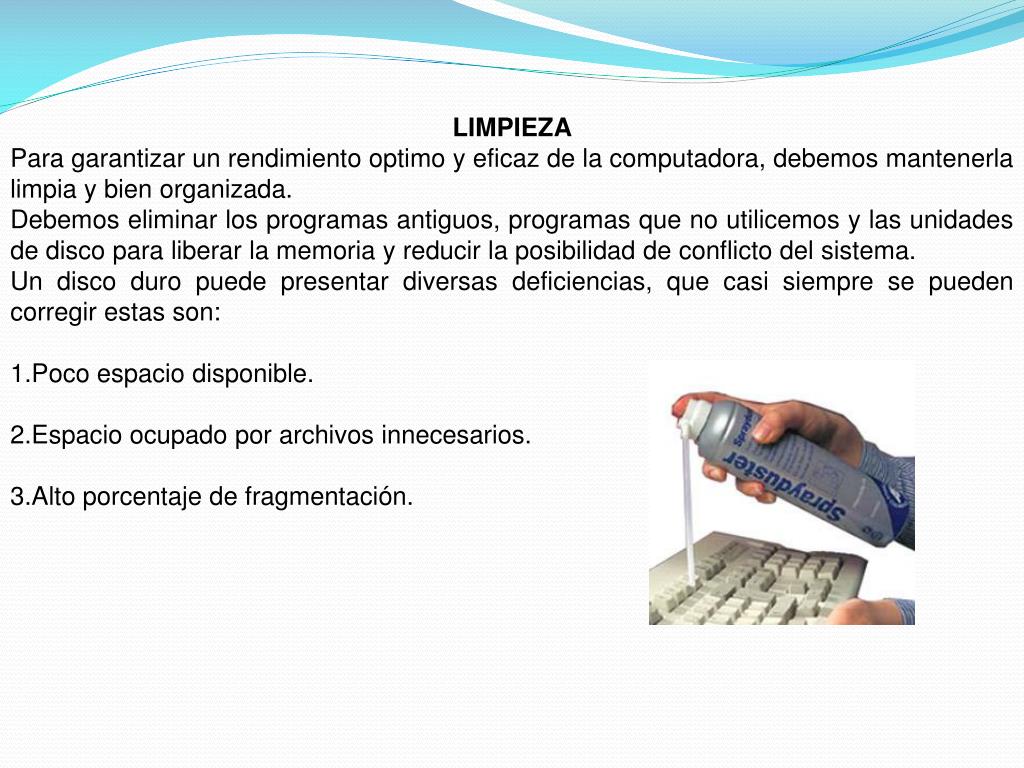 LIMPIEZA
Para garantizar un rendimiento optimo y eficaz de la computadora, debemos mantenerla limpia y bien organizada.
Debemos eliminar los programas antiguos, programas que no utilicemos y las unidades de disco para liberar la memoria y reducir la posibilidad de conflicto del sistema.
Un disco duro puede presentar diversas deficiencias, que casi siempre se pueden corregir estas son:

1.Poco espacio disponible.

2.Espacio ocupado por archivos innecesarios.

3.Alto porcentaje de fragmentación.

Sprayduster